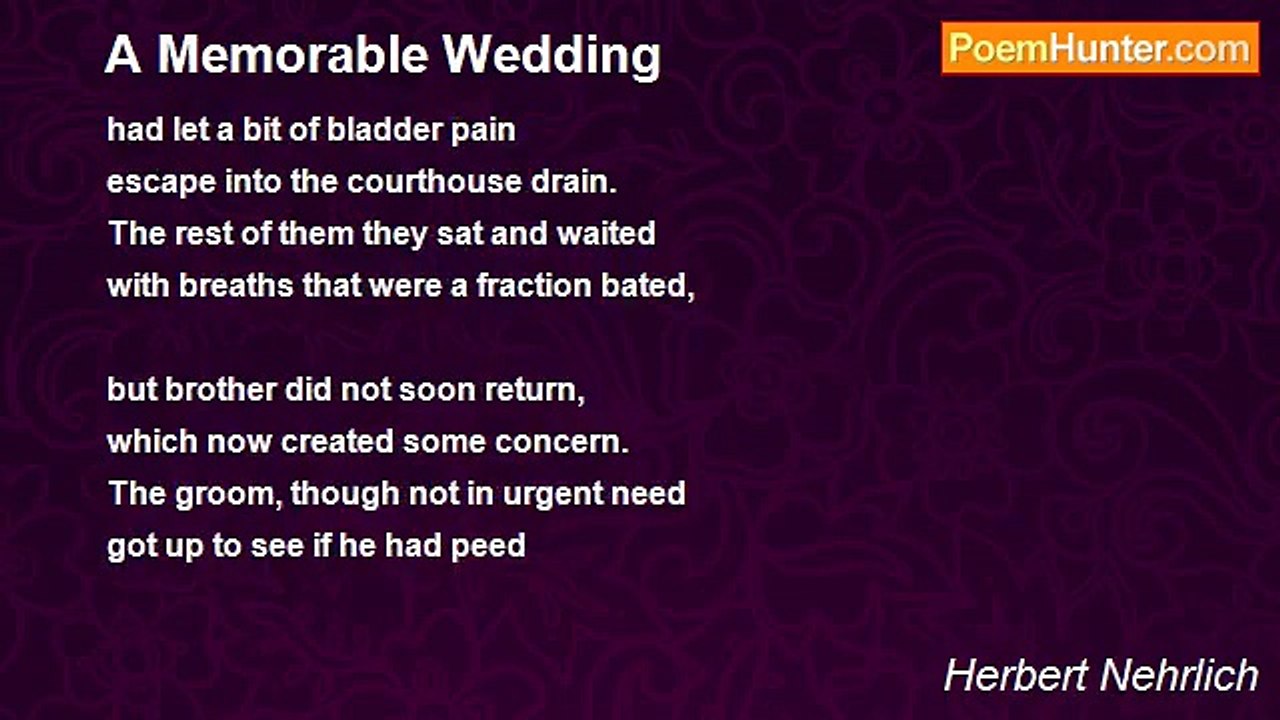 A Memorable Wedding

PoemHunter.com

had let a bit of bladder pain
escape into the courthouse drain.
The rest of them they sat and waited
with breaths that were a fraction bated,

but brother did not soon return,
which now created some concern.
The groom, though not in urgent need
got up to see if he had peed

Herbert Nehrlich